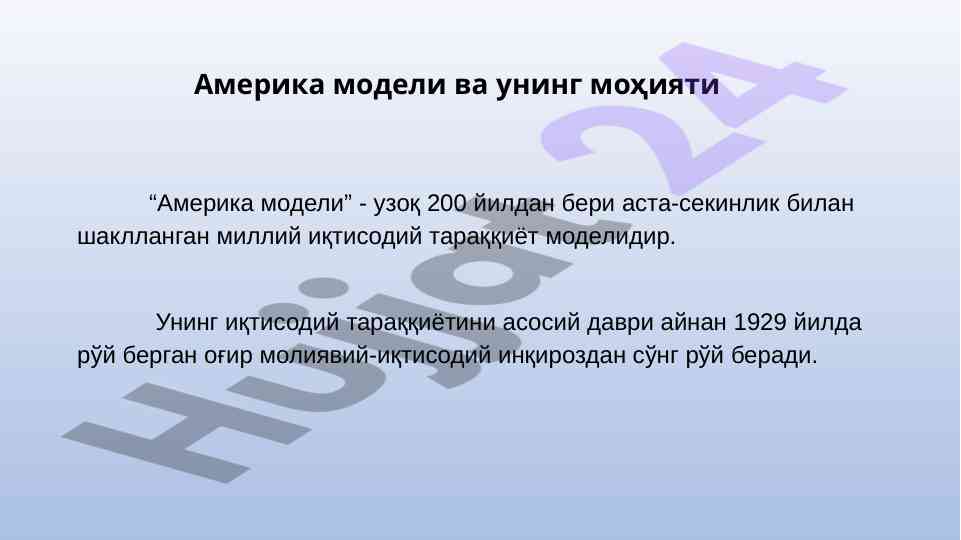 Америка модели ва унинг моҳияти

“Америка модели” - узоқ 200 йилдан бери аста-секинлик билан шаклланган миллий иқтисодий тараққиёт моделидир.

Унинг иқтисодий тараққиётини асосий даври айнан 1929 йилда рўй берган оғир молиявий-иқтисодий инқироздан сўнг рўй беради.

Hujjat 24